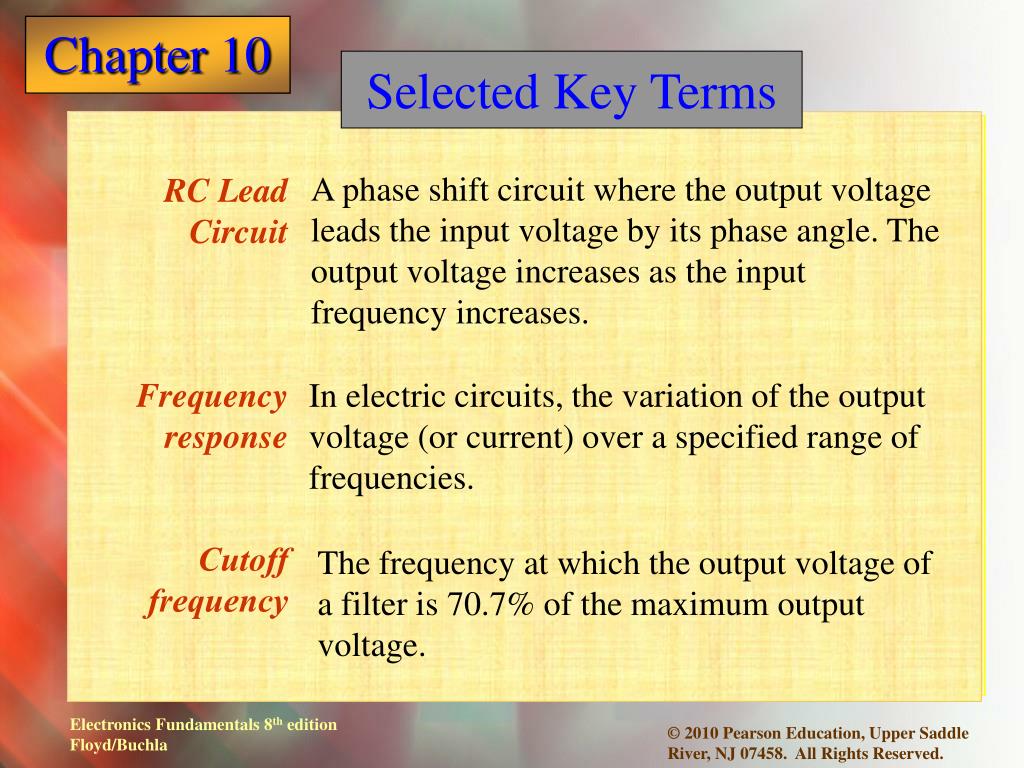 Chapter 10

Selected Key Terms

RC Lead Circuit
A phase shift circuit where the output voltage leads the input voltage by its phase angle. The output voltage increases as the input frequency increases.

Frequency response
In electric circuits, the variation of the output voltage (or current) over a specified range of frequencies.

Cutoff frequency
The frequency at which the output voltage of a filter is 70.7% of the maximum output voltage.

Electronics Fundamentals 8$^{th}$ edition
Floyd/Buchla

© 2010 Pearson Education, Upper Saddle River, NJ 07458. All Rights Reserved.